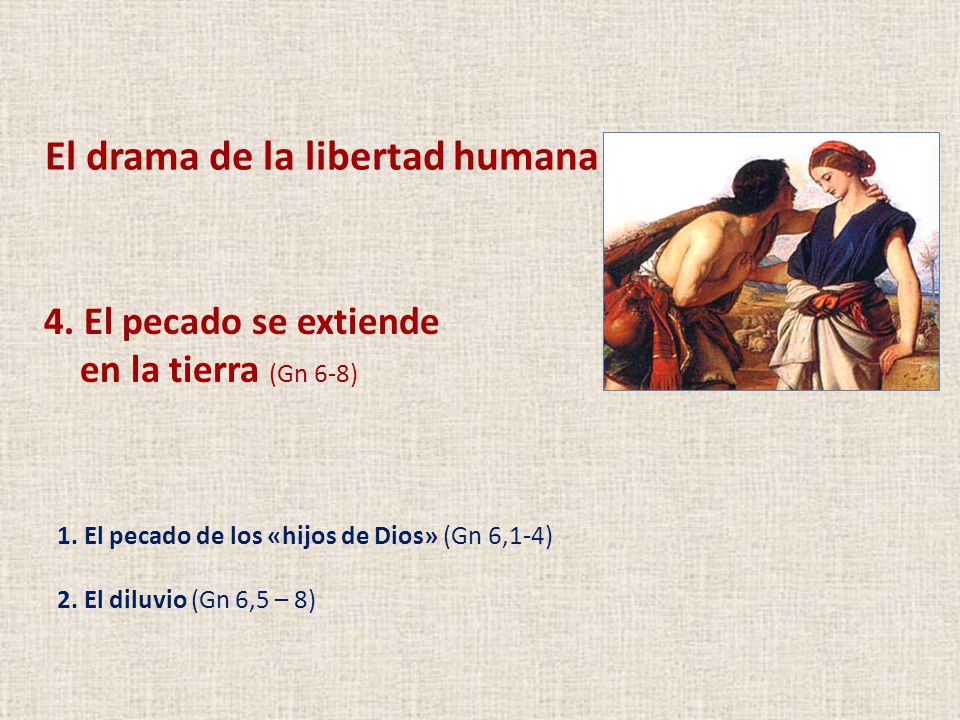 El drama de la libertad humana

4. El pecado se extiende en la tierra (Gn 6-8)

1. El pecado de los «hijos de Dios» (Gn 6,1-4)

2. El diluvio (Gn 6,5 – 8)